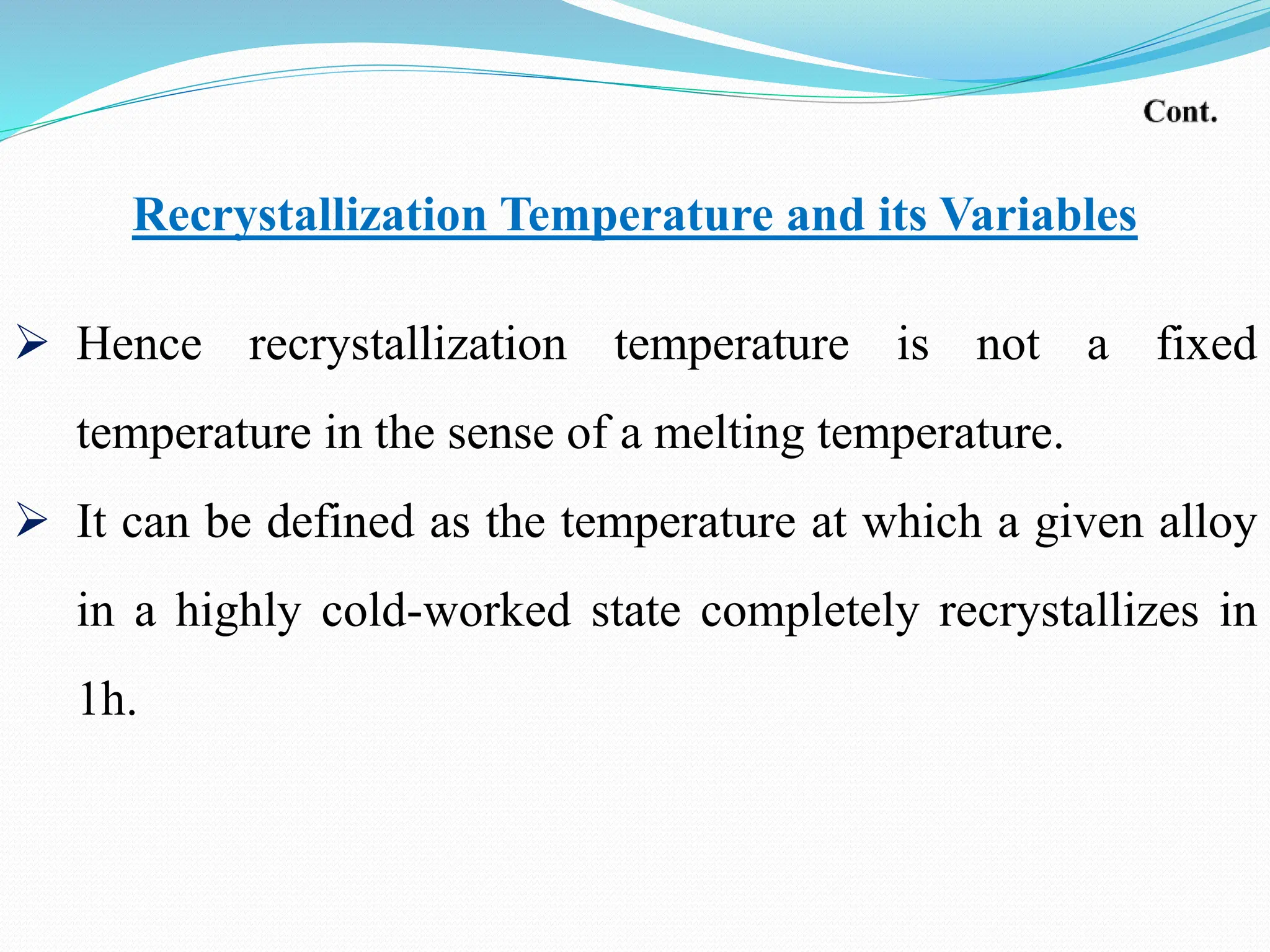 Cont.

Recrystallization Temperature and its Variables

➢ Hence recrystallization temperature is not a fixed temperature in the sense of a melting temperature.

➢ It can be defined as the temperature at which a given alloy in a highly cold-worked state completely recrystallizes in 1h.